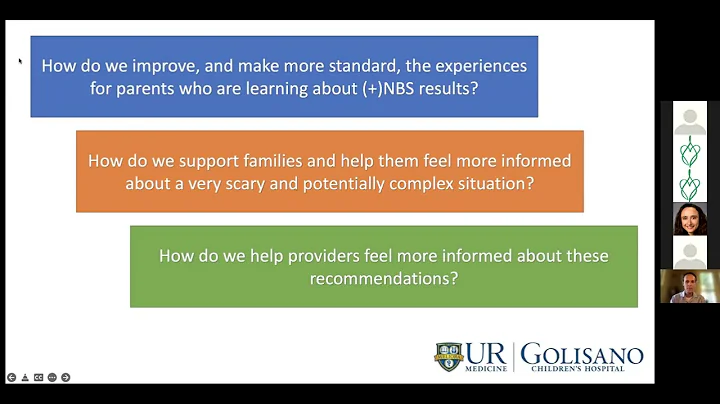 How do we improve, and make more standard, the experiences for parents who are learning about (+)NBS results?

How do we support families and help them feel more informed about a very scary and potentially complex situation?

How do we help providers feel more informed about these recommendations?

UR MEDICINE | GOLISANO CHILDREN'S HOSPITAL